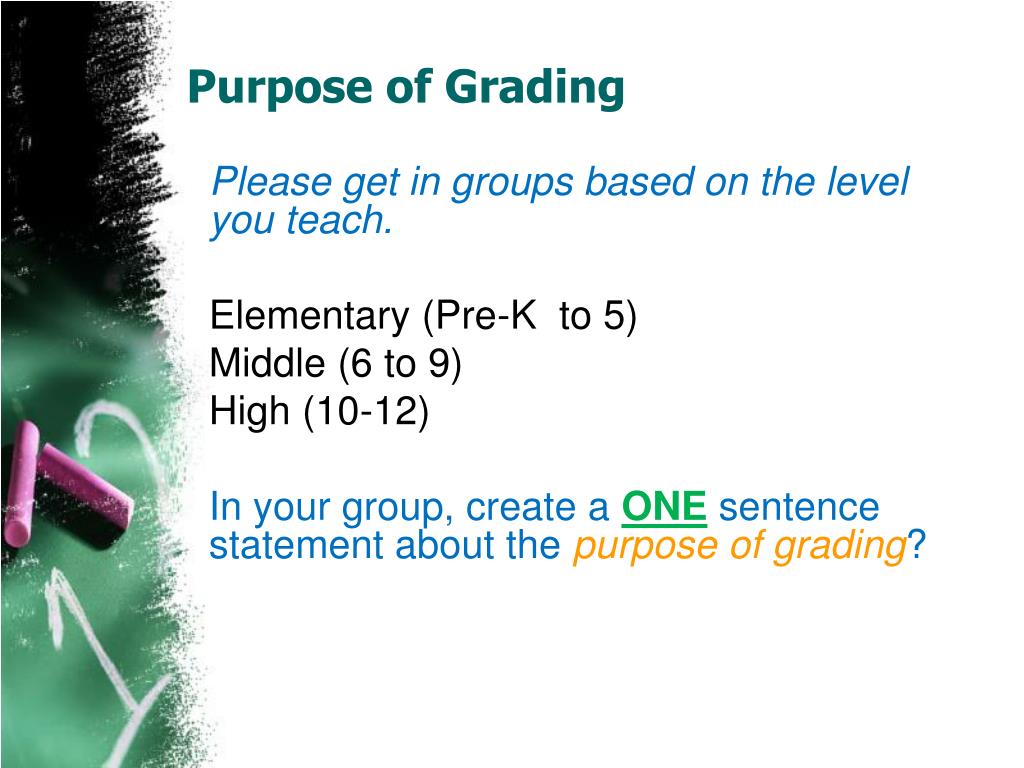 Purpose of Grading

Please get in groups based on the level you teach.

Elementary (Pre-K to 5)
Middle (6 to 9)
High (10-12)

In your group, create a ONE sentence statement about the purpose of grading?